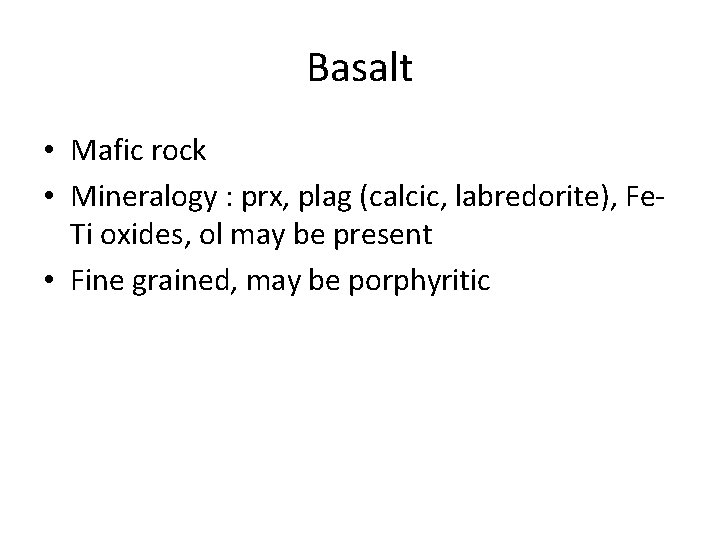 Basalt

• Mafic rock
• Mineralogy : prx, plag (calcic, labredorite), Fe-Ti oxides, ol may be present
• Fine grained, may be porphyritic